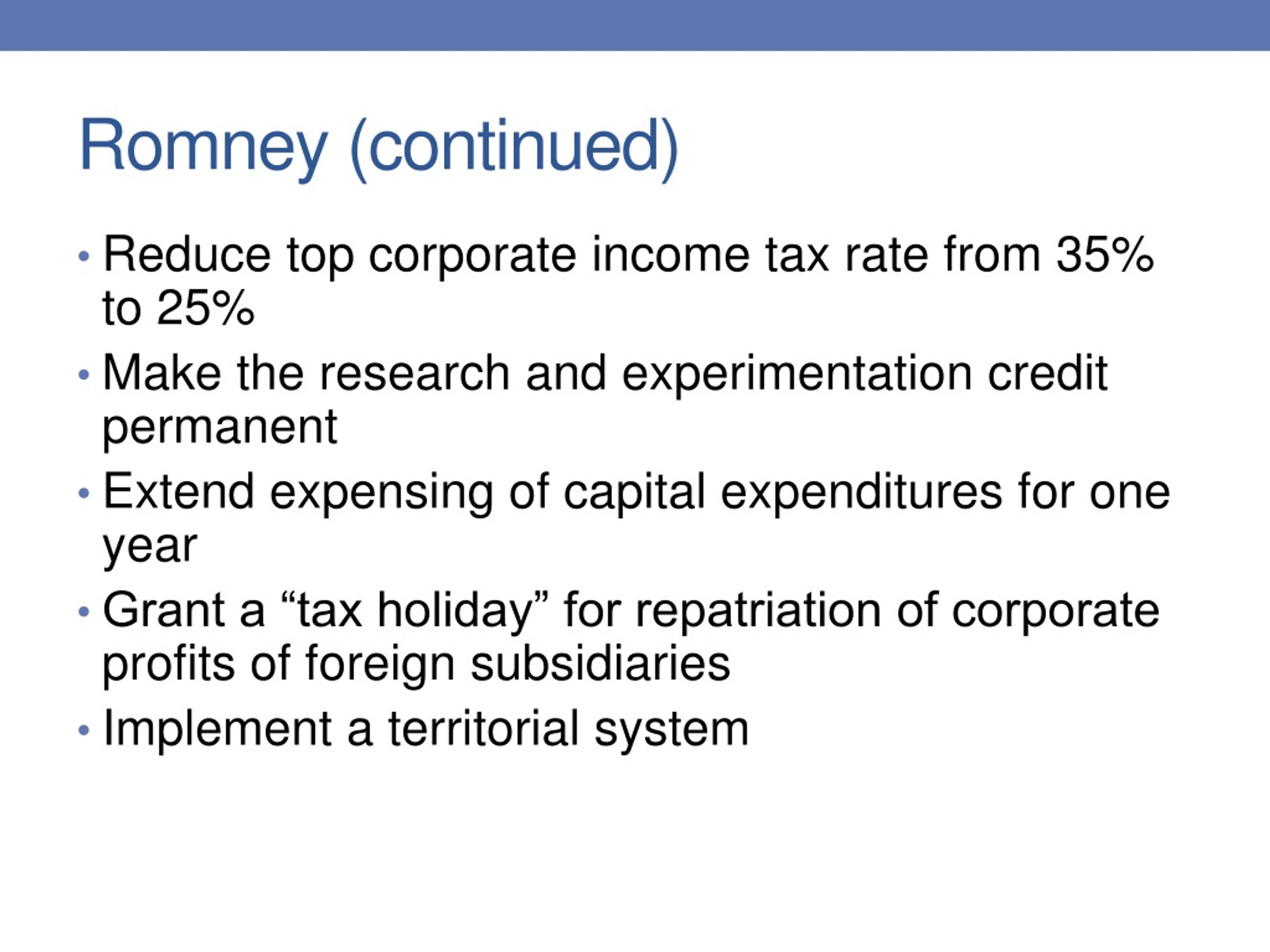 Romney (continued)

• Reduce top corporate income tax rate from 35% to 25%
• Make the research and experimentation credit permanent
• Extend expensing of capital expenditures for one year
• Grant a “tax holiday” for repatriation of corporate profits of foreign subsidiaries
• Implement a territorial system